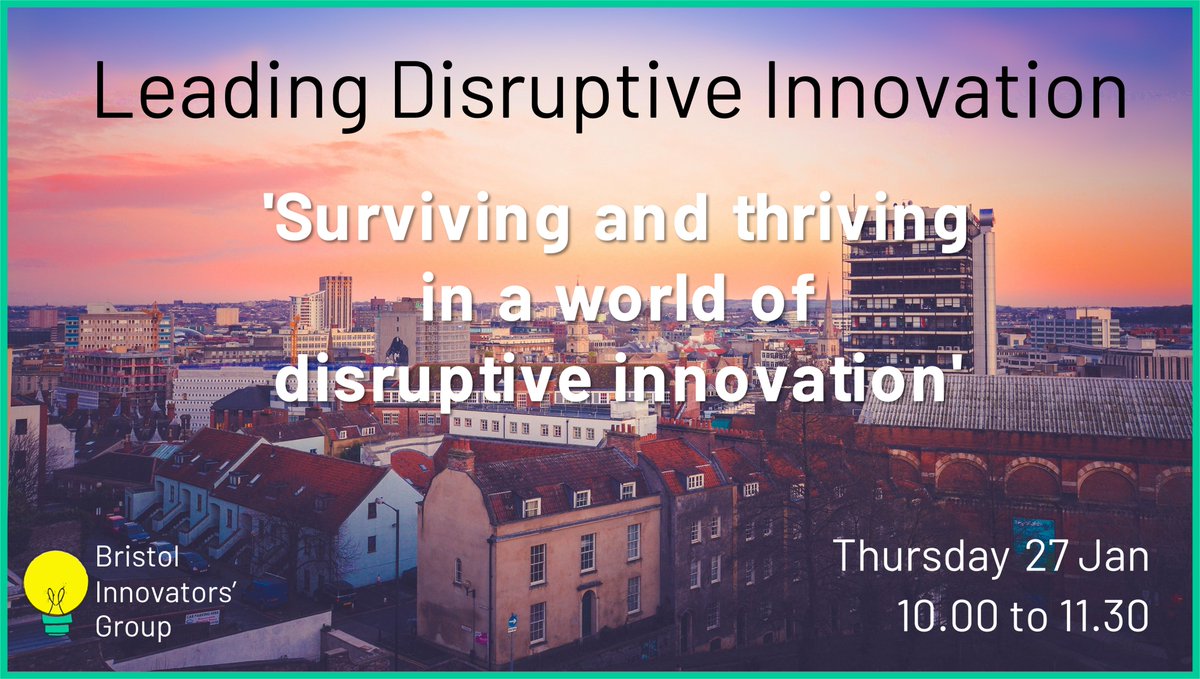 Leading Disruptive Innovation

'Surviving and thriving in a world of disruptive innovation'

Bristol Innovators' Group

Thursday 27 Jan
10.00 to 11.30